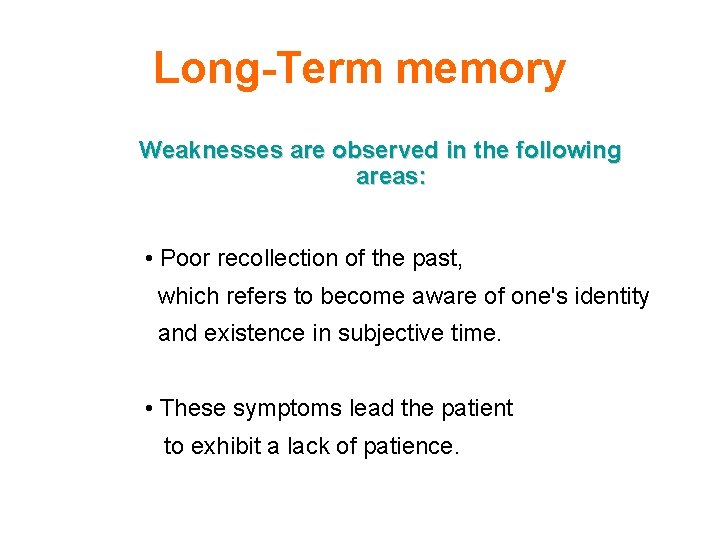 Long-Term memory

Weaknesses are observed in the following areas:

• Poor recollection of the past, which refers to become aware of one's identity and existence in subjective time.

• These symptoms lead the patient to exhibit a lack of patience.